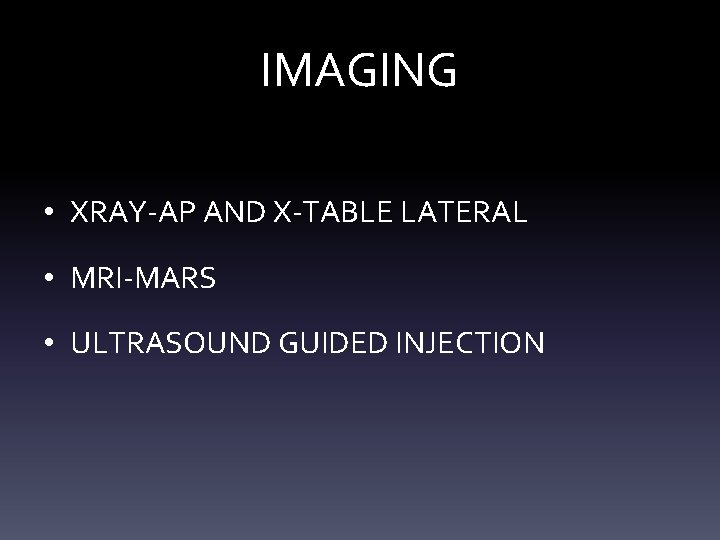 IMAGING

• XRAY-AP AND X-TABLE LATERAL

• MRI-MARS

• ULTRASOUND GUIDED INJECTION